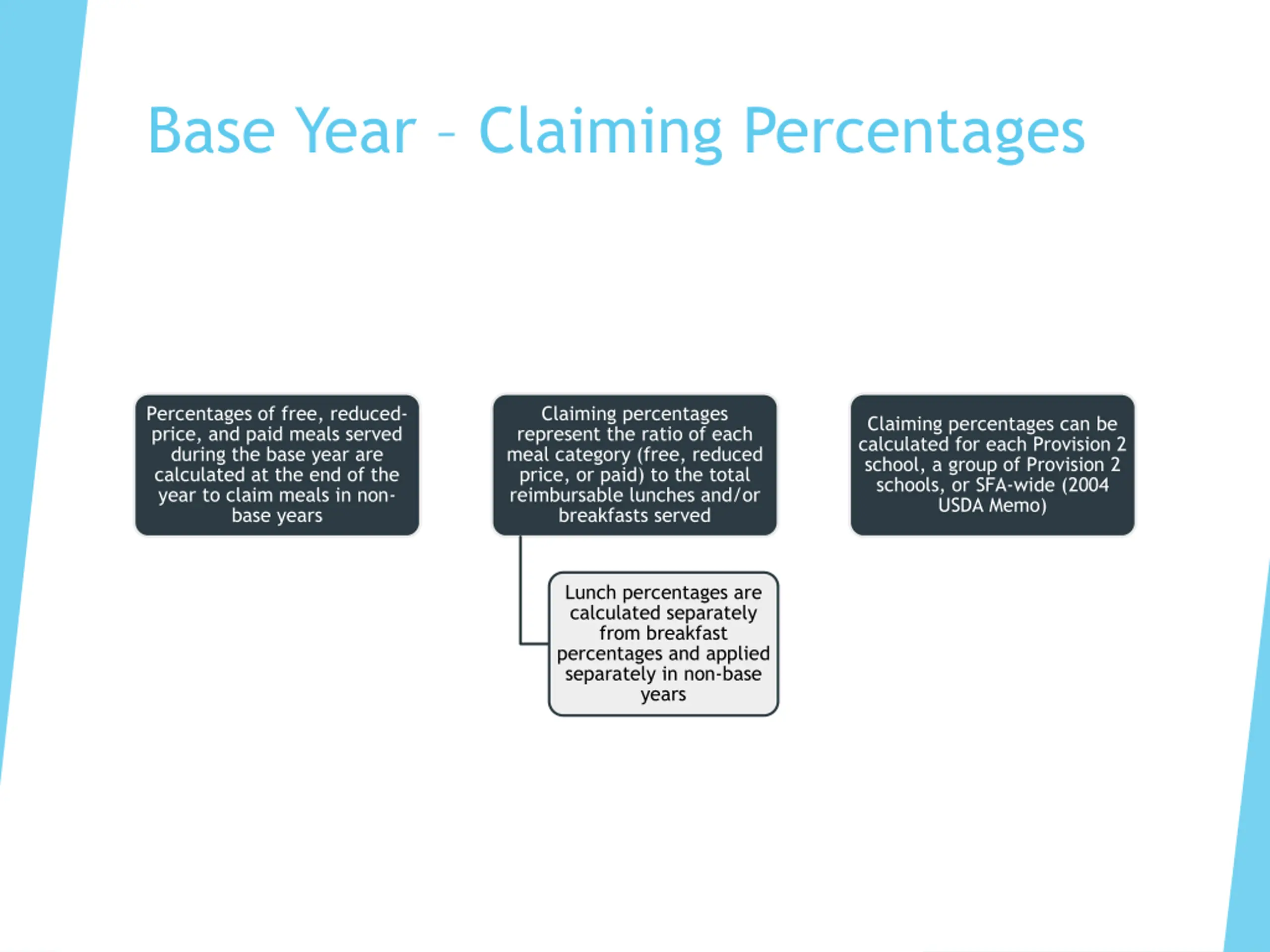 Base Year – Claiming Percentages

Percentages of free, reduced-price, and paid meals served during the base year are calculated at the end of the year to claim meals in non-base years

Claiming percentages represent the ratio of each meal category (free, reduced price, or paid) to the total reimbursable lunches and/or breakfasts served

Lunch percentages are calculated separately from breakfast percentages and applied separately in non-base years

Claiming percentages can be calculated for each Provision 2 school, a group of Provision 2 schools, or SFA-wide (2004 USDA Memo)